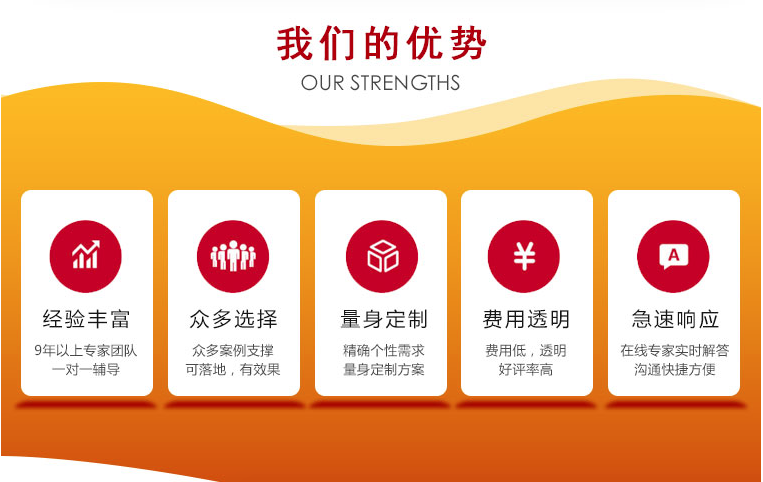 我们的优势
OUR STRENGTHS

经验丰富
9年以上专家团队
一对一辅导

众多选择
众多案例支撑
可落地，有效果

量身定制
精确个性需求
量身定制方案

¥
费用透明
费用低，透明
好评率高

A
急速响应
在线专家实时解答
沟通快捷方便